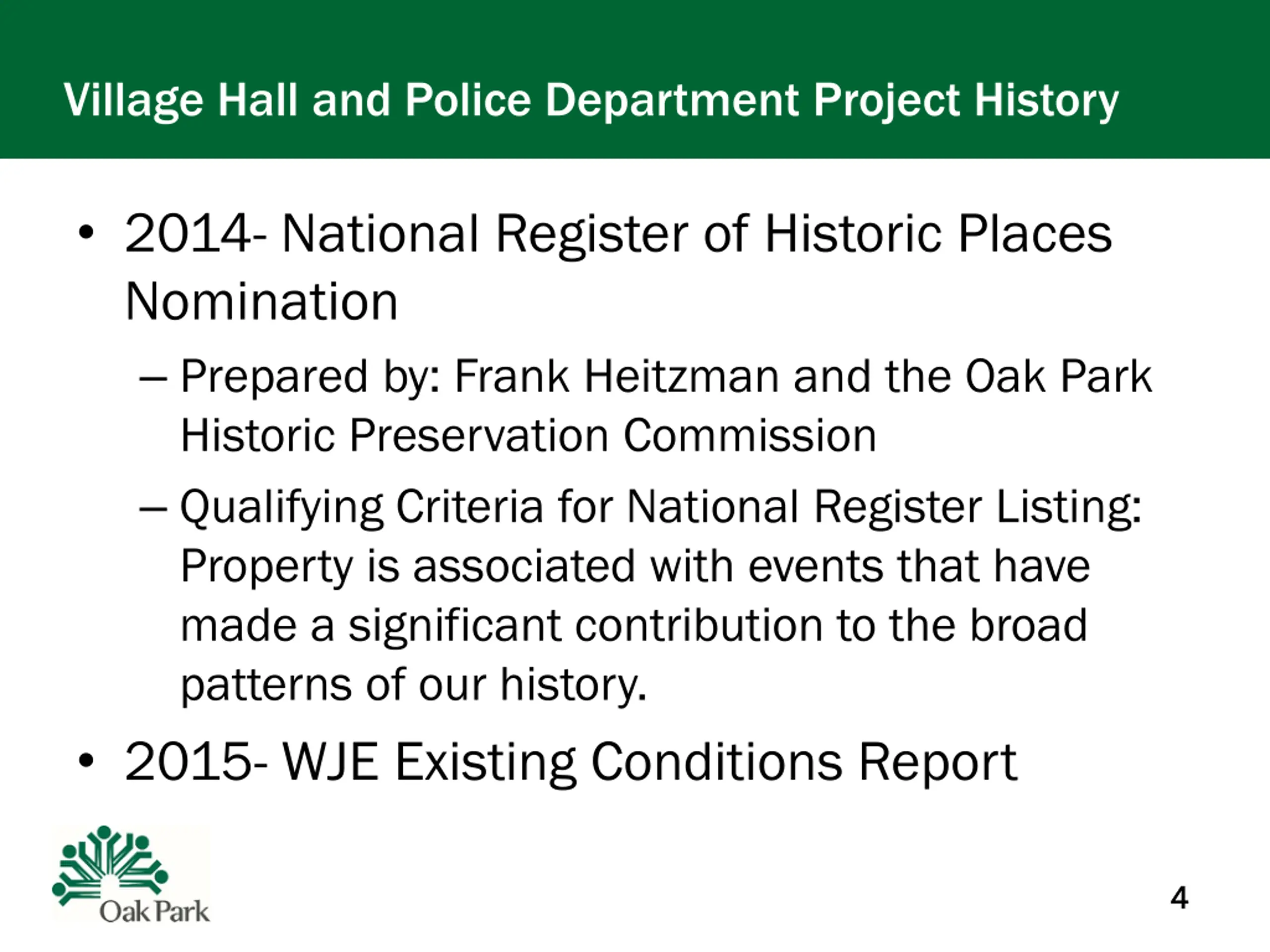 Village Hall and Police Department Project History

• 2014- National Register of Historic Places Nomination

– Prepared by: Frank Heitzman and the Oak Park Historic Preservation Commission

– Qualifying Criteria for National Register Listing: Property is associated with events that have made a significant contribution to the broad patterns of our history.

• 2015- WJE Existing Conditions Report

Oak Park

4